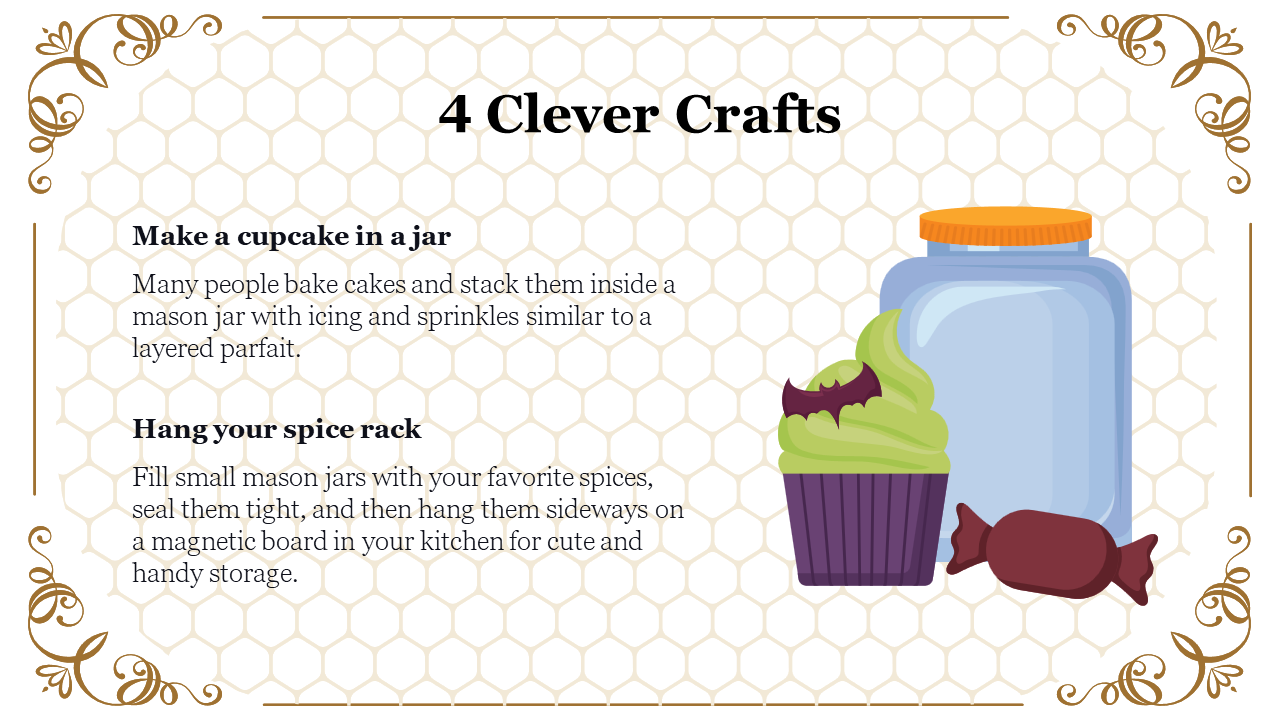 4 Clever Crafts

Make a cupcake in a jar

Many people bake cakes and stack them inside a mason jar with icing and sprinkles similar to a layered parfait.

Hang your spice rack

Fill small mason jars with your favorite spices, seal them tight, and then hang them sideways on a magnetic board in your kitchen for cute and handy storage.